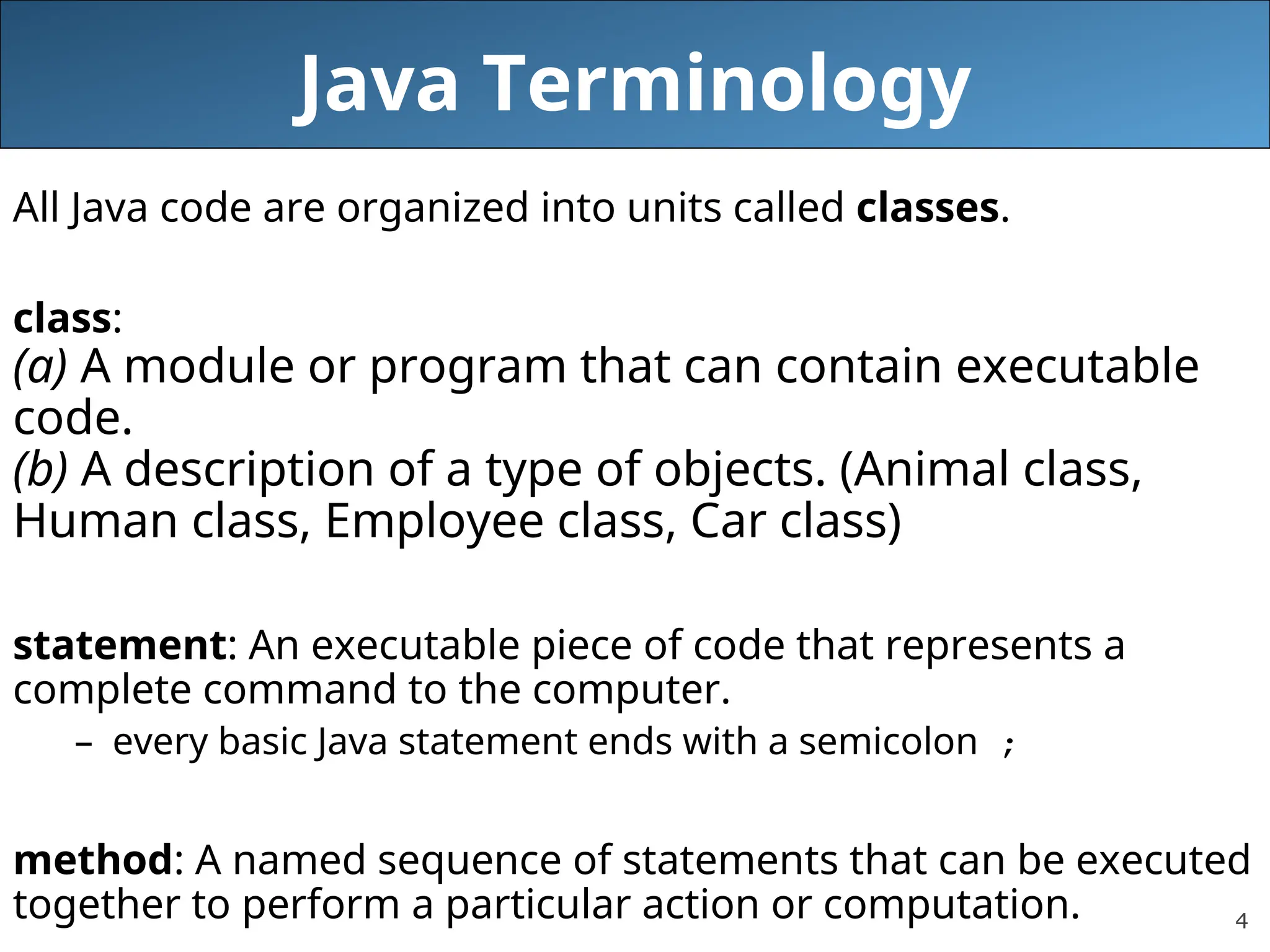 Java Terminology

All Java code are organized into units called classes.

class:
(a) A module or program that can contain executable code.
(b) A description of a type of objects. (Animal class, Human class, Employee class, Car class)

statement: An executable piece of code that represents a complete command to the computer.
– every basic Java statement ends with a semicolon ;

method: A named sequence of statements that can be executed together to perform a particular action or computation.

4